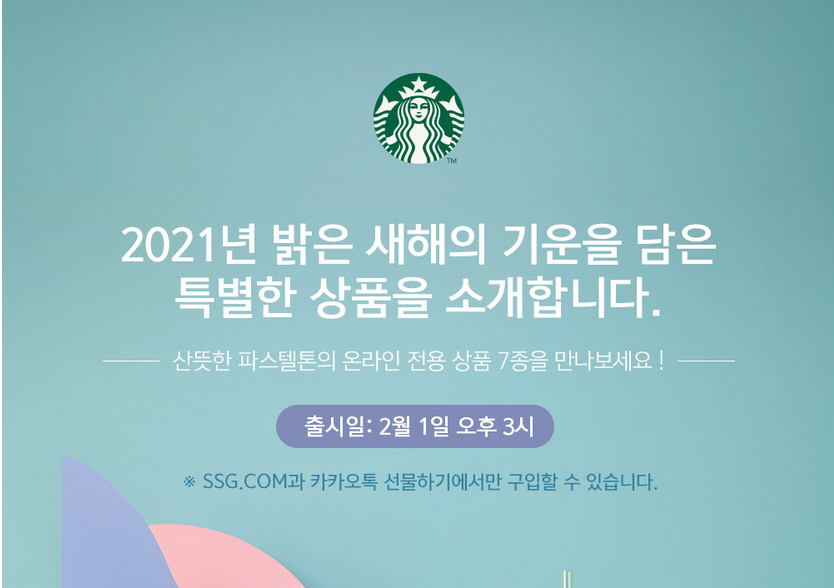 2021년 밝은 새해의 기운을 담은 특별한 상품을 소개합니다.

산뜻한 파스텔톤의 온라인 전용 상품 7종을 만나보세요 !

출시일: 2월 1일 오후 3시

※ SSG.COM과 카카오톡 선물하기에서만 구입할 수 있습니다.